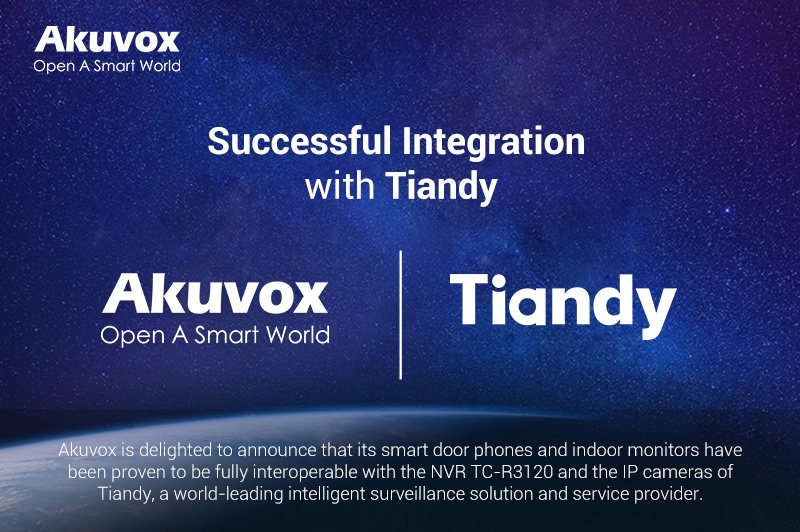 Akuvox
Open A Smart World

Successful Integration with Tiandy

Akuvox
Open A Smart World

Tiandy

Akuvox is delighted to announce that its smart door phones and indoor monitors have been proven to be fully interoperable with the NVR TC-R3120 and the IP cameras of Tiandy, a world-leading intelligent surveillance solution and service provider.